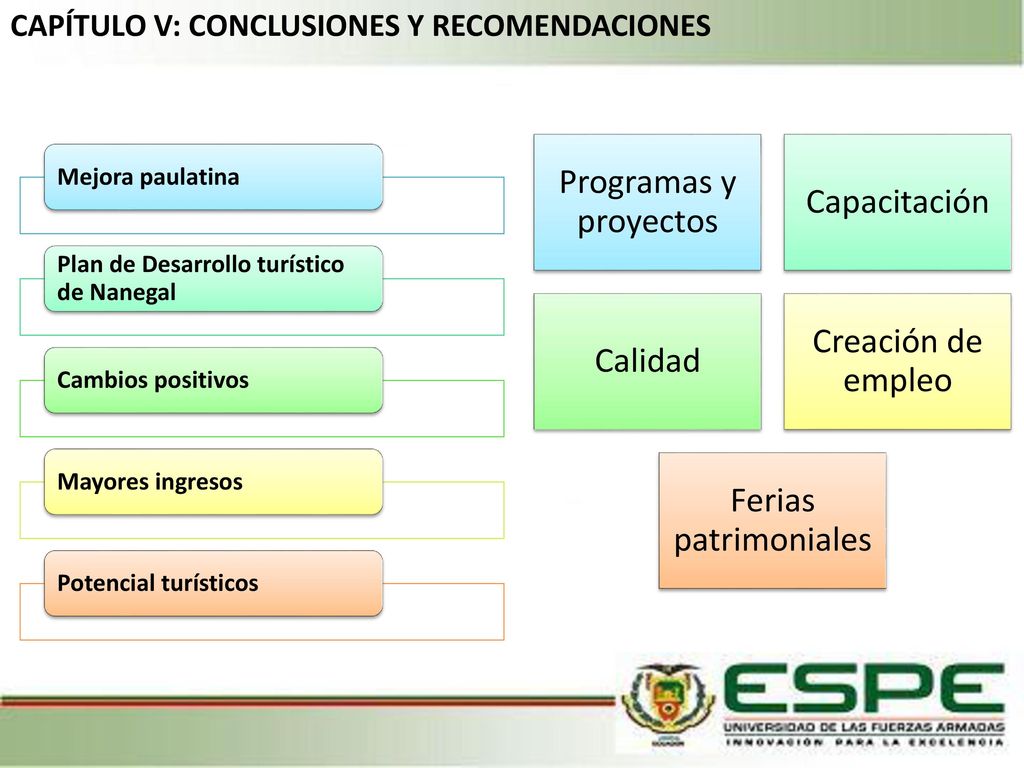 CAPÍTULO V: CONCLUSIONES Y RECOMENDACIONES

Mejora paulatina

Plan de Desarrollo turístico de Nanegal

Cambios positivos

Mayores ingresos

Potencial turísticos

Programas y proyectos

Capacitación

Calidad

Creación de empleo

Ferias patrimoniales

ESPE
UNIVERSIDAD DE LAS FUERZAS ARMADAS
INNOVACIÓN PARA LA EXCELENCIA